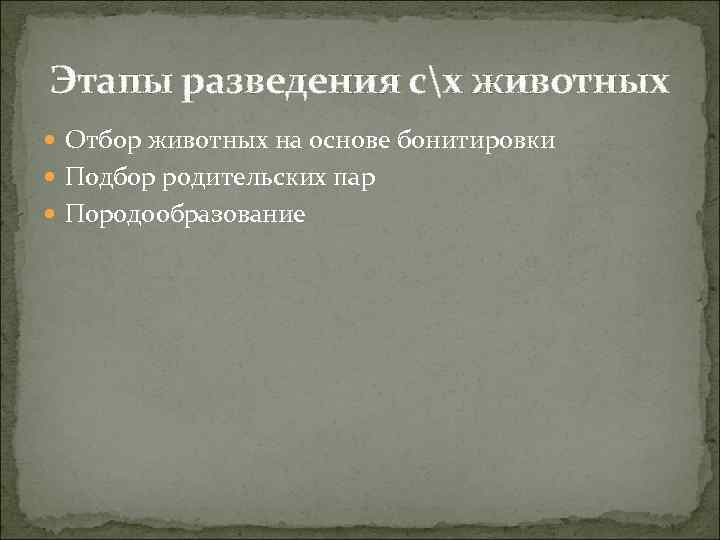 Этапы разведения с\х животных

Отбор животных на основе бонитировки
Подбор родительских пар
Породообразование